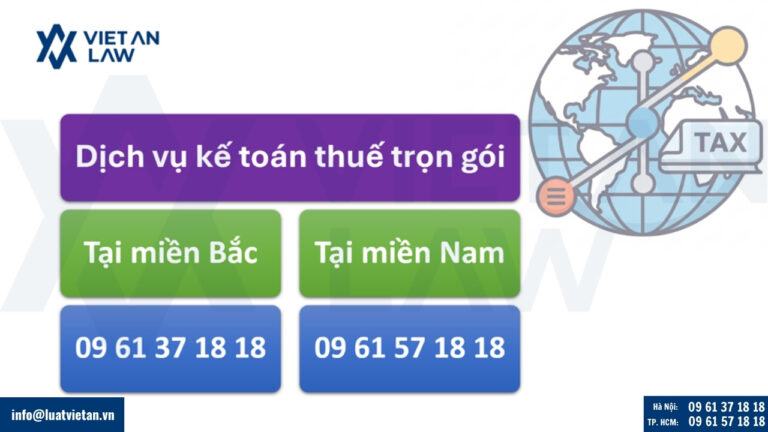 VIET AN LAW

TAX

Dịch vụ kế toán thuế trọn gói

Tại miền Bắc

Tại miền Nam

09 61 37 18 18

09 61 57 18 18

info@luatvietan.vn

Hà Nội: 09 61 37 18 18
TP. HCM: 09 61 57 18 18